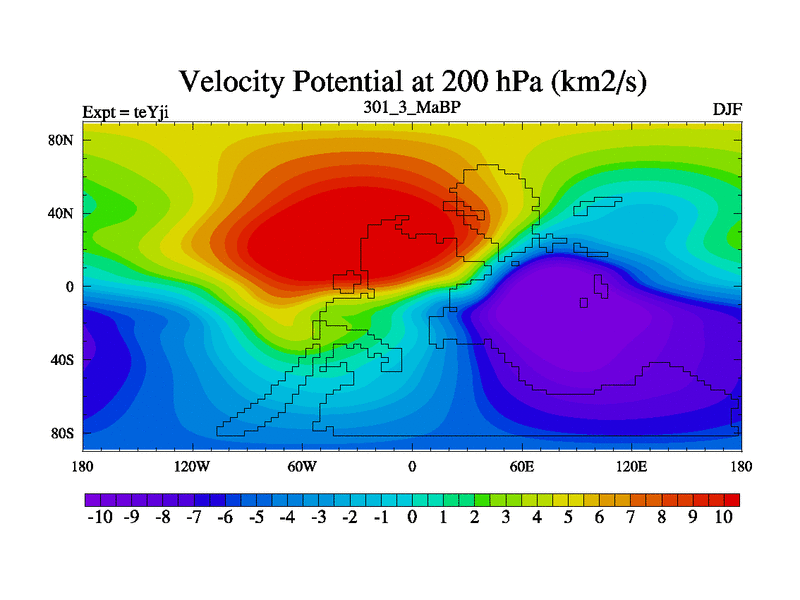 Velocity Potential at 200 hPa (km2/s)

Expt = teYji

301_3_MaBP

DJF

80N
40N
0
40S
80S

180
120W
60W
0
60E
120E
180

-10 -9 -8 -7 -6 -5 -4 -3 -2 -1 0 1 2 3 4 5 6 7 8 9 10